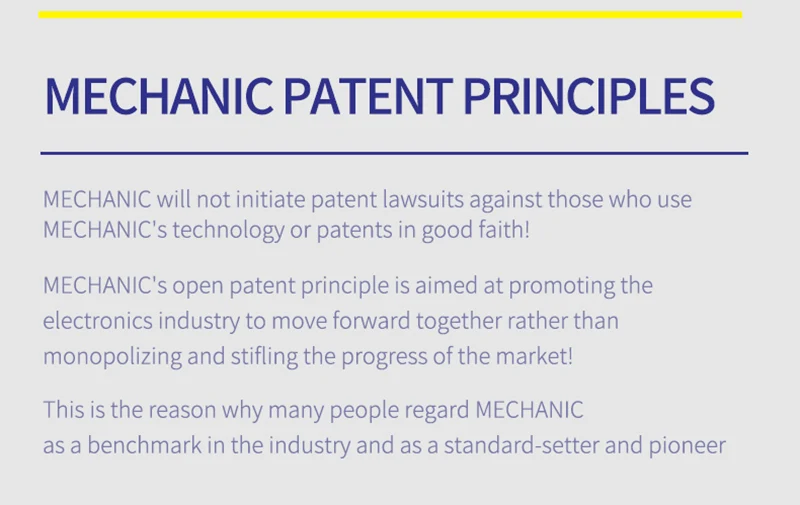 MECHANIC PATENT PRINCIPLES

MECHANIC will not initiate patent lawsuits against those who use MECHANIC's technology or patents in good faith!

MECHANIC's open patent principle is aimed at promoting the electronics industry to move forward together rather than monopolizing and stifling the progress of the market!

This is the reason why many people regard MECHANIC as a benchmark in the industry and as a standard-setter and pioneer